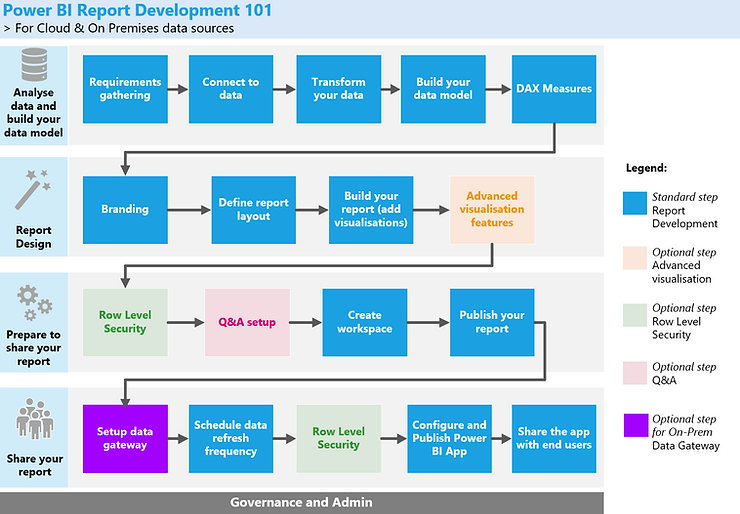 Power BI Report Development 101
> For Cloud & On Premises data sources

Analyse data and build your data model

Requirements gathering

Connect to data

Transform your data

Build your data model

DAX Measures

Report Design

Branding

Define report layout

Build your report (add visualisations)

Advanced visualisation features

Prepare to share your report

Row Level Security

Q&A setup

Create workspace

Publish your report

Share your report

Setup data gateway

Schedule data refresh frequency

Row Level Security

Configure and Publish Power BI App

Share the app with end users

Governance and Admin

Legend:

Standard step Report Development

Optional step Advanced visualisation

Optional step Row Level Security

Optional step Q&A

Optional step for On-Prem Data Gateway